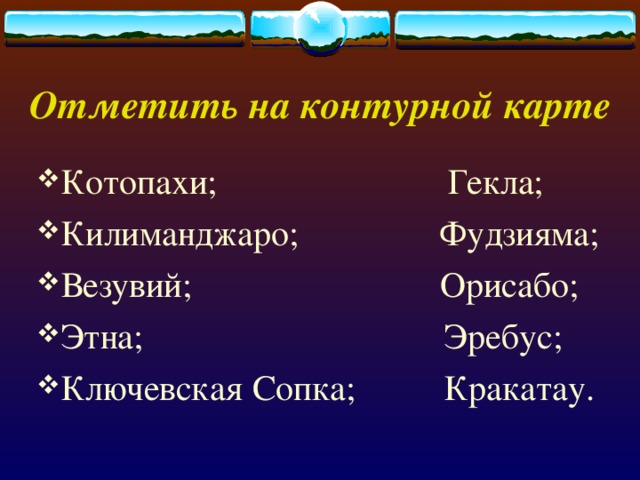 Отметить на контурной карте

❖Котопахи; Гекла;
❖Килиманджаро; Фудзияма;
❖Везувий; Орисабо;
❖Этна; Эребус;
❖Ключевская Сопка; Кракатау.